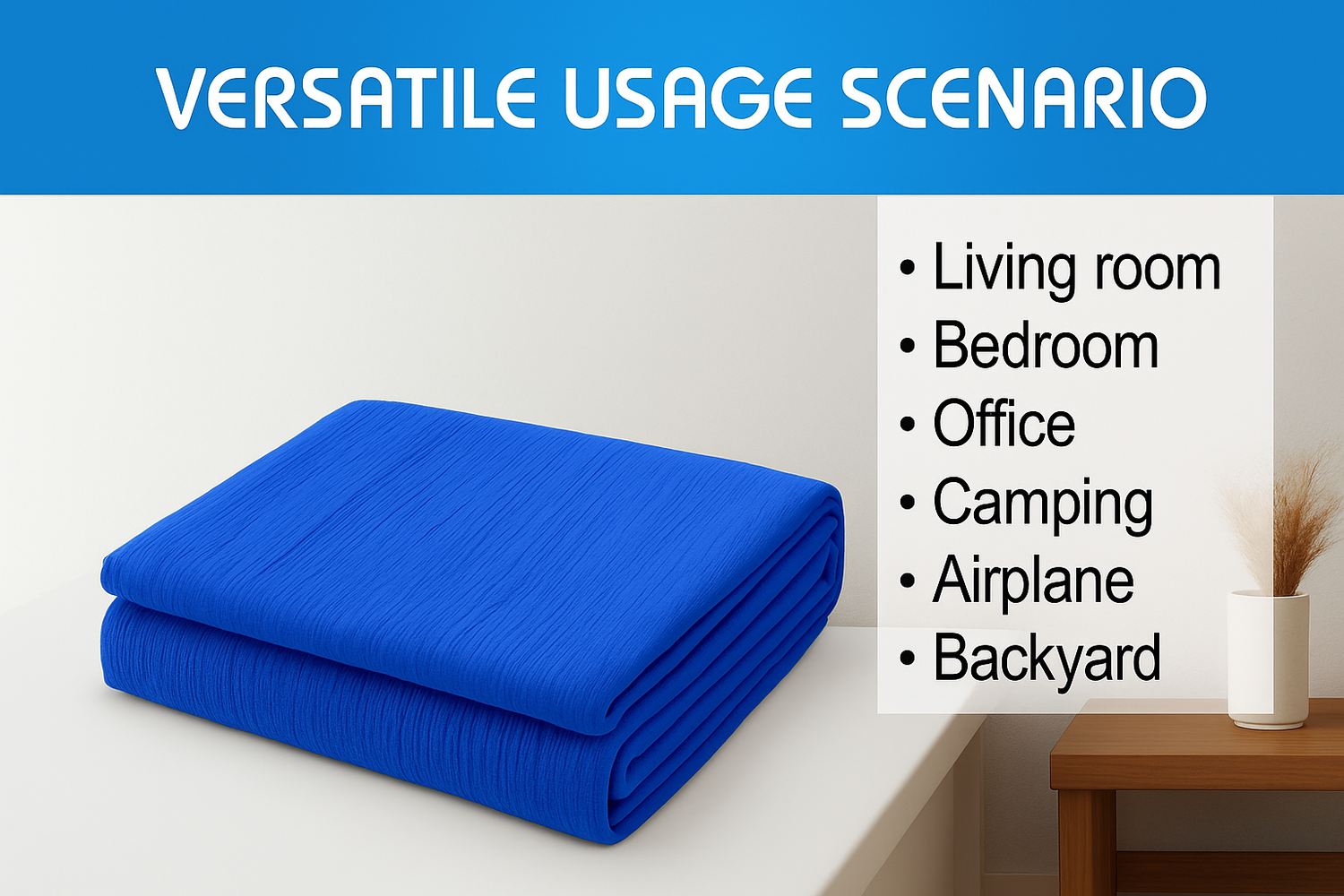 VERSATILE USAGE SCENARIO

• Living room
• Bedroom
• Office
• Camping
• Airplane
• Backyard